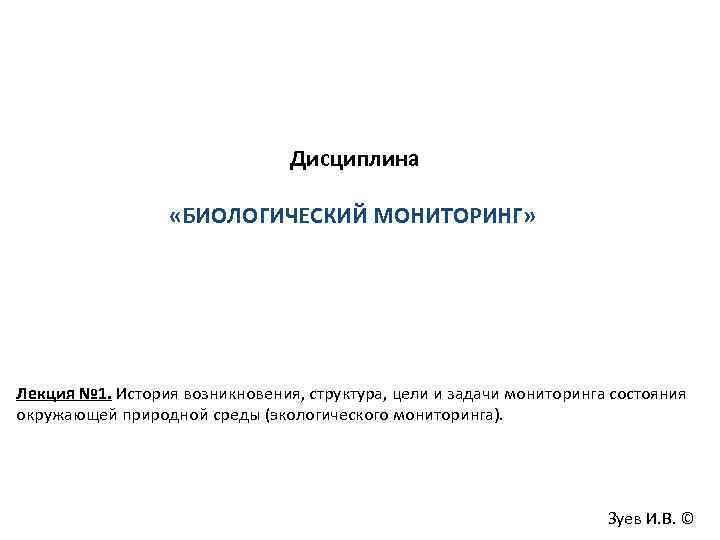 Дисциплина

«БИОЛОГИЧЕСКИЙ МОНИТОРИНГ»

Лекция №1. История возникновения, структура, цели и задачи мониторинга состояния окружающей природной среды (экологического мониторинга).

Зуев И.В. ©